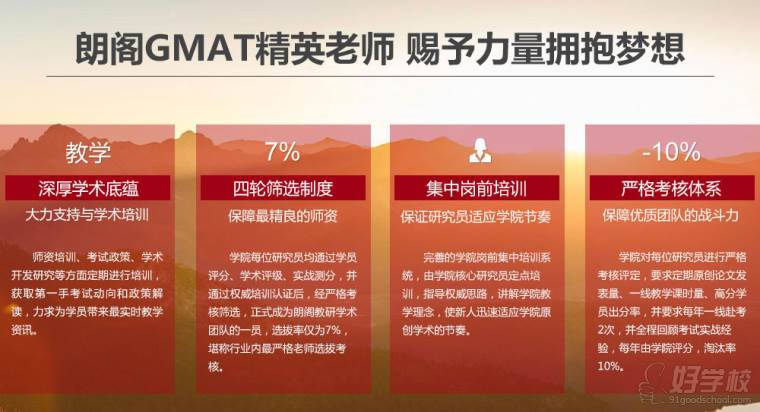 朗阁GMAT精英老师 赐予力量拥抱梦想

教学
深厚学术底蕴
大力支持与学术培训
师资培训、考试政策、学术开发研究等方面定期进行培训，获取第一手考试动向和政策解读，力求为学员带来最实时教学资讯。

7%
四轮筛选制度
保障最精良的师资
学院每位研究员均通过学员评分、学术评级、实战测分，并通过权威培训认证后，经严格考核筛选，正式成为朗阁教研学术团队的一员，选拔率仅为7%，堪称行业内最严格老师选拔考核。

集中岗前培训
保证研究员适应学院节奏
完善的学院岗前集中培训系统，由学院核心研究员定点培训，指导权威思路，讲解学院教学理念，使新人迅速适应学院原创学术的节奏。

-10%
严格考核体系
保障优质团队的战斗力
学院对每位研究员进行严格考核评定，要求定期原创论文发表量、一线教学课时量、高分学员出分率，并要求每年一线赴考2次，并全程回顾考试实战经验，每年由学院评分，淘汰率10%。

好学校
91goodschool.com